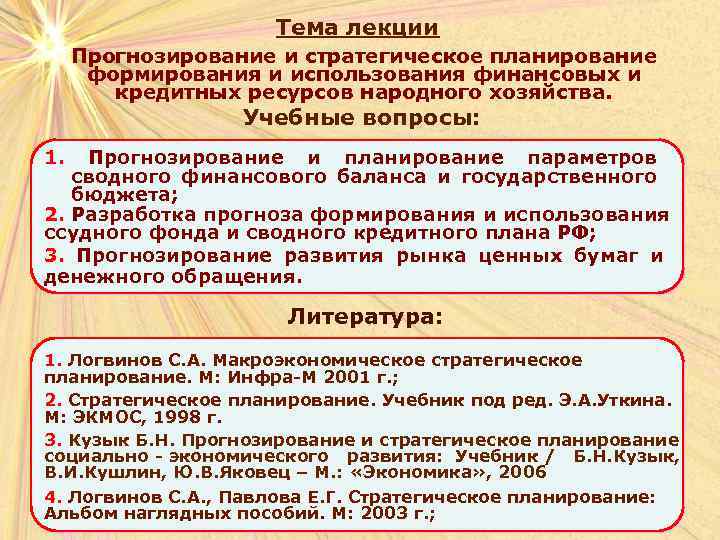 Тема лекции

Прогнозирование и стратегическое планирование формирования и использования финансовых и кредитных ресурсов народного хозяйства.

Учебные вопросы:

1. Прогнозирование и планирование параметров сводного финансового баланса и государственного бюджета;

2. Разработка прогноза формирования и использования ссудного фонда и сводного кредитного плана РФ;

3. Прогнозирование развития рынка ценных бумаг и денежного обращения.

Литература:

1. Логвинов С.А. Макроэкономическое стратегическое планирование. М: Инфра-М 2001 г.;

2. Стратегическое планирование. Учебник под ред. Э.А.Уткина. М: ЭКМОС, 1998 г.

3. Кузык Б.Н. Прогнозирование и стратегическое планирование социально - экономического развития: Учебник / Б.Н.Кузык, В.И.Кушлин, Ю.В.Яковец – М.: «Экономика», 2006

4. Логвинов С.А., Павлова Е.Г. Стратегическое планирование: Альбом наглядных пособий. М: 2003 г.;